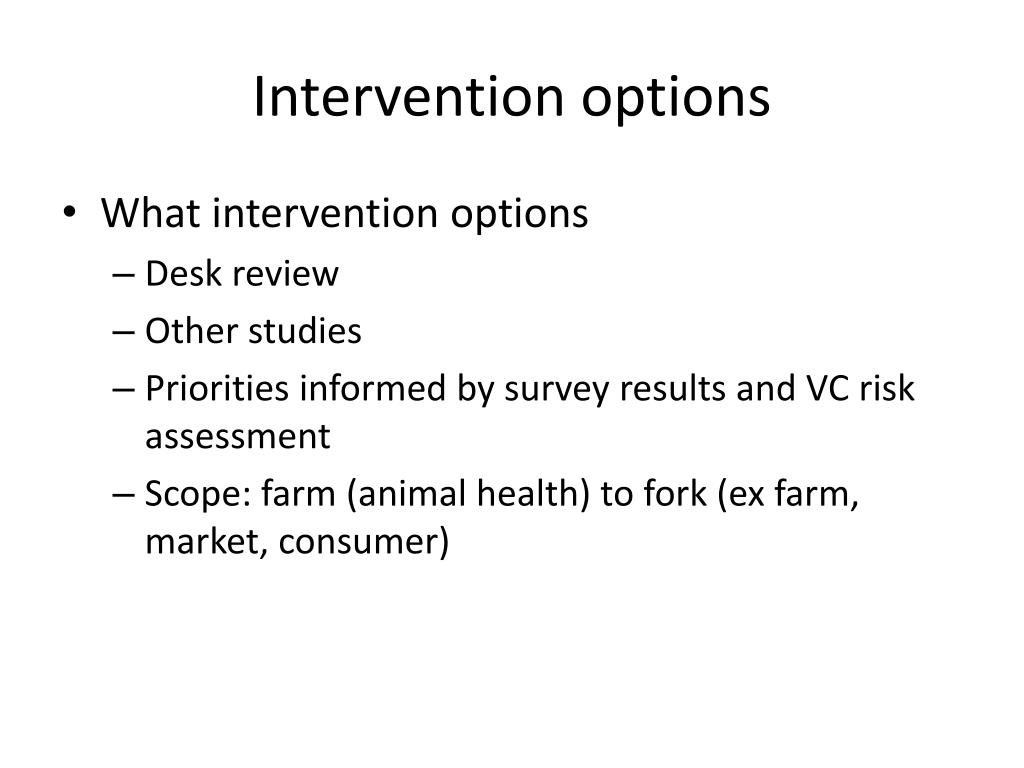 Intervention options

• What intervention options
– Desk review
– Other studies
– Priorities informed by survey results and VC risk assessment
– Scope: farm (animal health) to fork (ex farm, market, consumer)